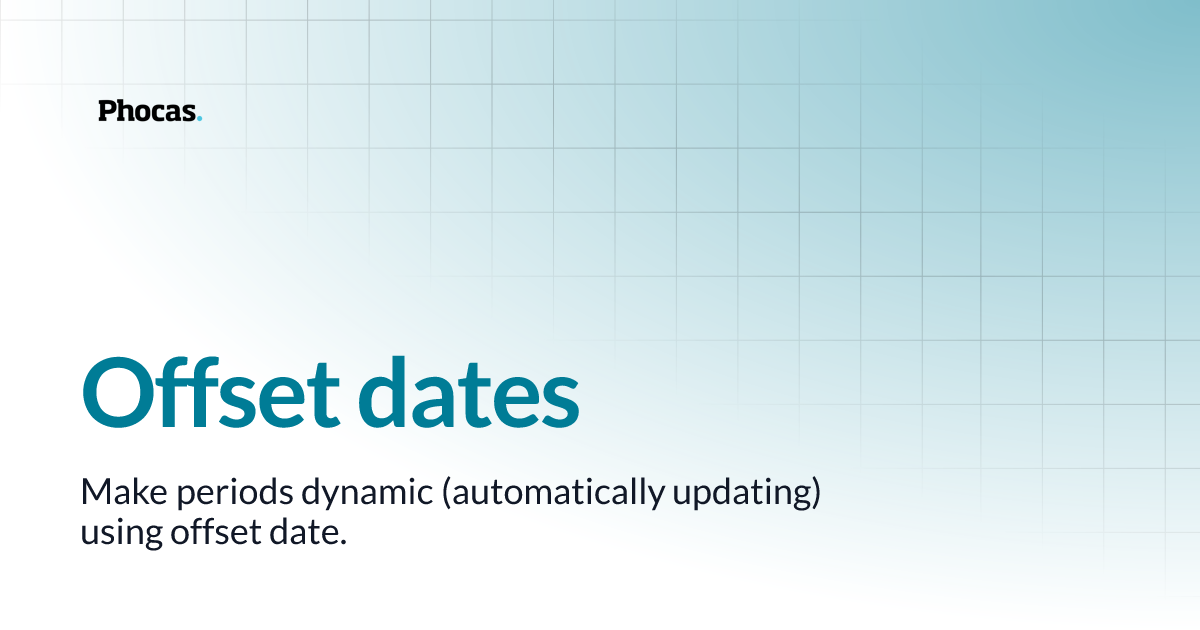 Phocas.

Offset dates

Make periods dynamic (automatically updating) using offset date.